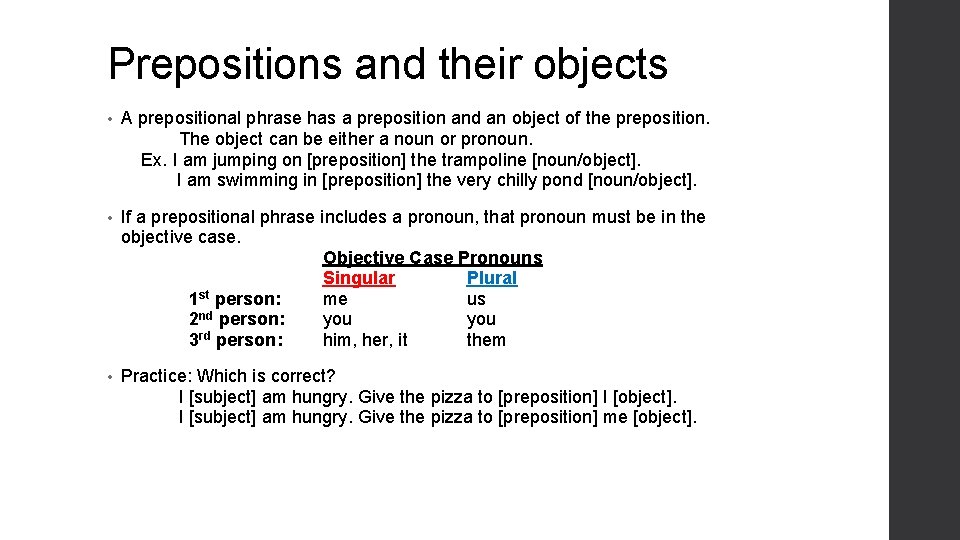 Prepositions and their objects

• A prepositional phrase has a preposition and an object of the preposition.
The object can be either a noun or pronoun.
Ex. I am jumping on [preposition] the trampoline [noun/object].
I am swimming in [preposition] the very chilly pond [noun/object].

• If a prepositional phrase includes a pronoun, that pronoun must be in the objective case.

Objective Case Pronouns

| | Singular | Plural |
|---|---|---|
| 1st person: | me | us |
| 2nd person: | you | you |
| 3rd person: | him, her, it | them |

• Practice: Which is correct?
I [subject] am hungry. Give the pizza to [preposition] I [object].
I [subject] am hungry. Give the pizza to [preposition] me [object].